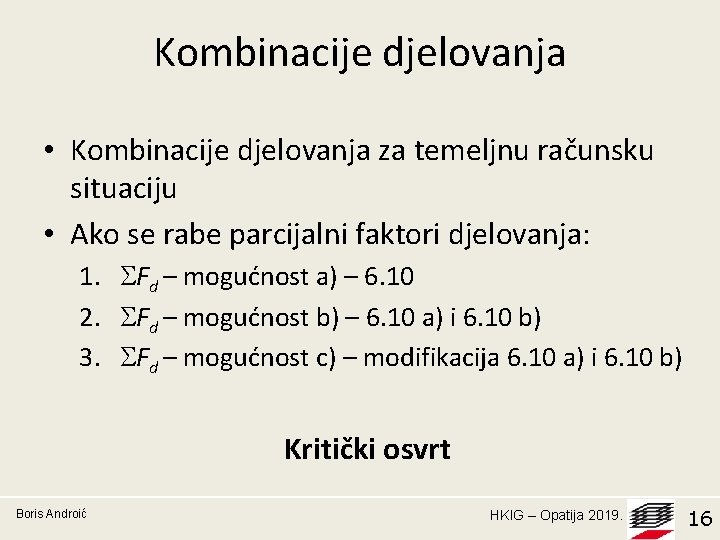 Kombinacije djelovanja

• Kombinacije djelovanja za temeljnu računsku situaciju

• Ako se rabe parcijalni faktori djelovanja:

1. $\Sigma F_d$ – mogućnost a) – 6.10

2. $\Sigma F_d$ – mogućnost b) – 6.10 a) i 6.10 b)

3. $\Sigma F_d$ – mogućnost c) – modifikacija 6.10 a) i 6.10 b)

Kritički osvrt

Boris Androić

HKIG – Opatija 2019.

16